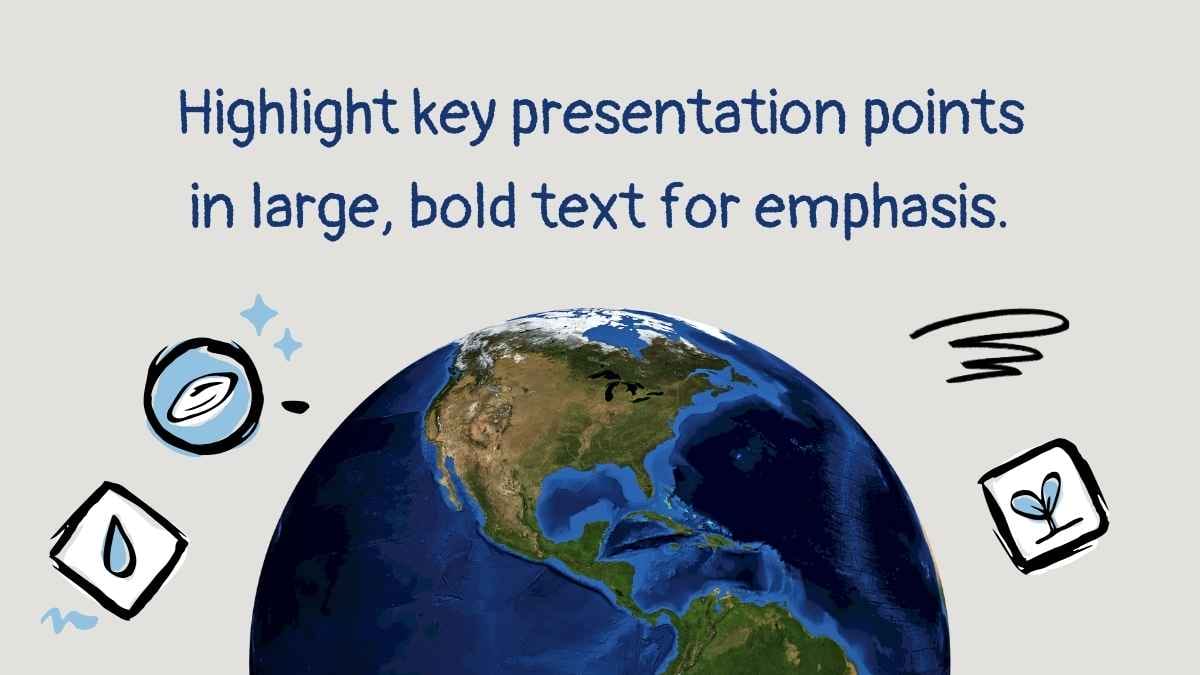 Highlight key presentation points in large, bold text for emphasis.